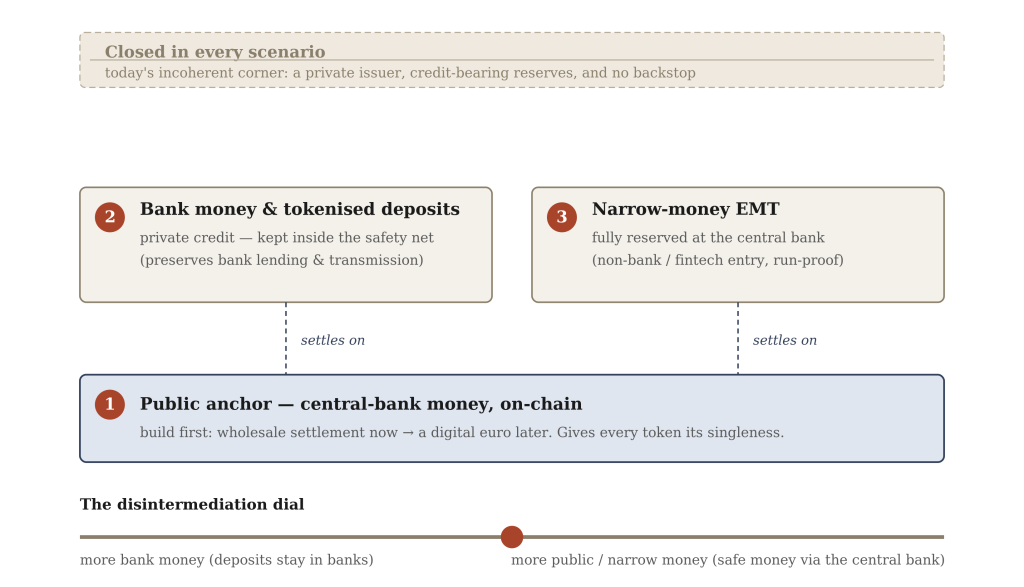 Closed in every scenario
today's incoherent corner: a private issuer, credit-bearing reserves, and no backstop

2 Bank money & tokenised deposits
private credit — kept inside the safety net
(preserves bank lending & transmission)

3 Narrow-money EMT
fully reserved at the central bank
(non-bank / fintech entry, run-proof)

settles on

settles on

1 Public anchor — central-bank money, on-chain
build first: wholesale settlement now → a digital euro later. Gives every token its singleness.

The disintermediation dial

more bank money (deposits stay in banks)

more public / narrow money (safe money via the central bank)